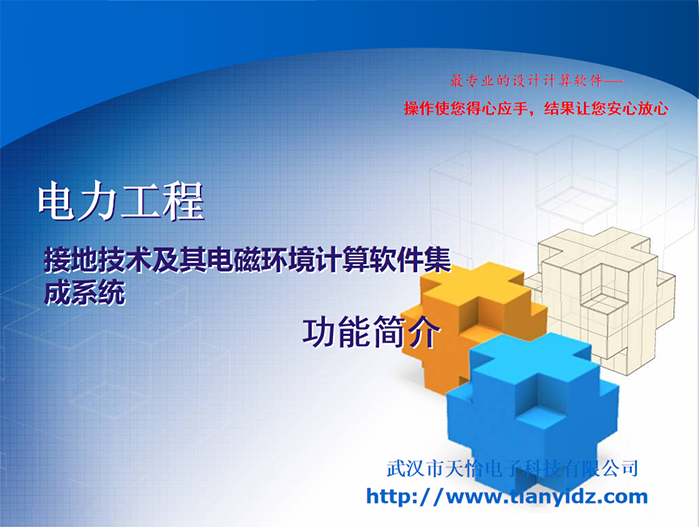 最专业的设计计算软件——
操作使您得心应手，结果让您安心放心

电力工程

接地技术及其电磁环境计算软件集成系统

功能简介

武汉市天怡电子科技有限公司
http://www.tianyidz.com